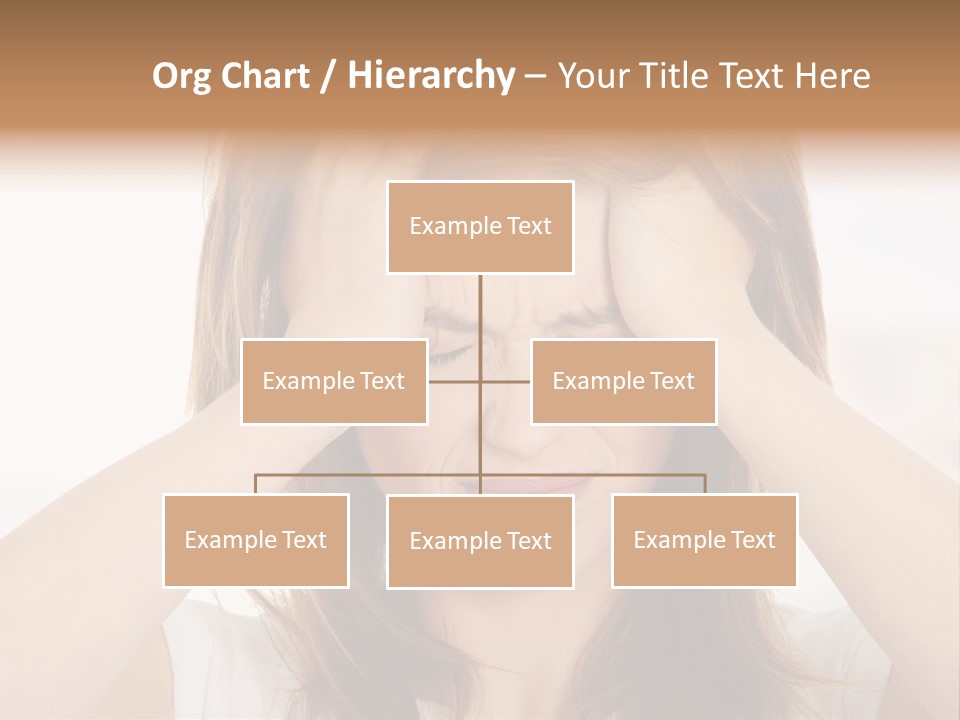 Org Chart / Hierarchy – Your Title Text Here

Example Text

Example Text

Example Text

Example Text

Example Text

Example Text